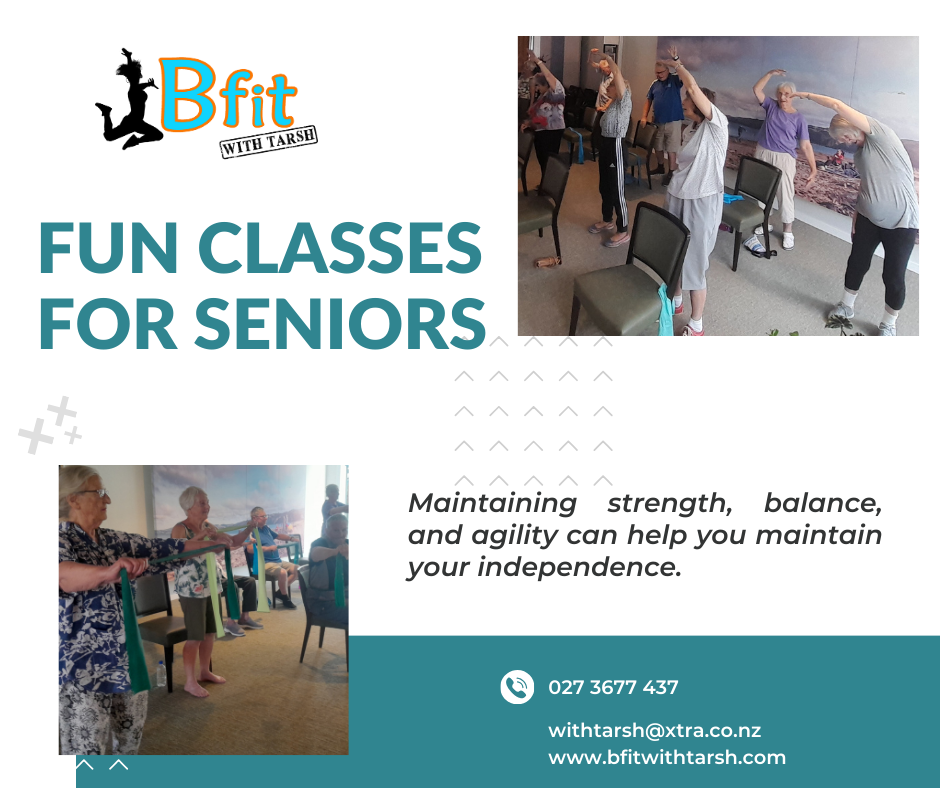 Bfit
WITH TARSH

FUN CLASSES FOR SENIORS

Maintaining strength, balance, and agility can help you maintain your independence.

027 3677 437

withtarsh@xtra.co.nz
www.bfitwithtarsh.com